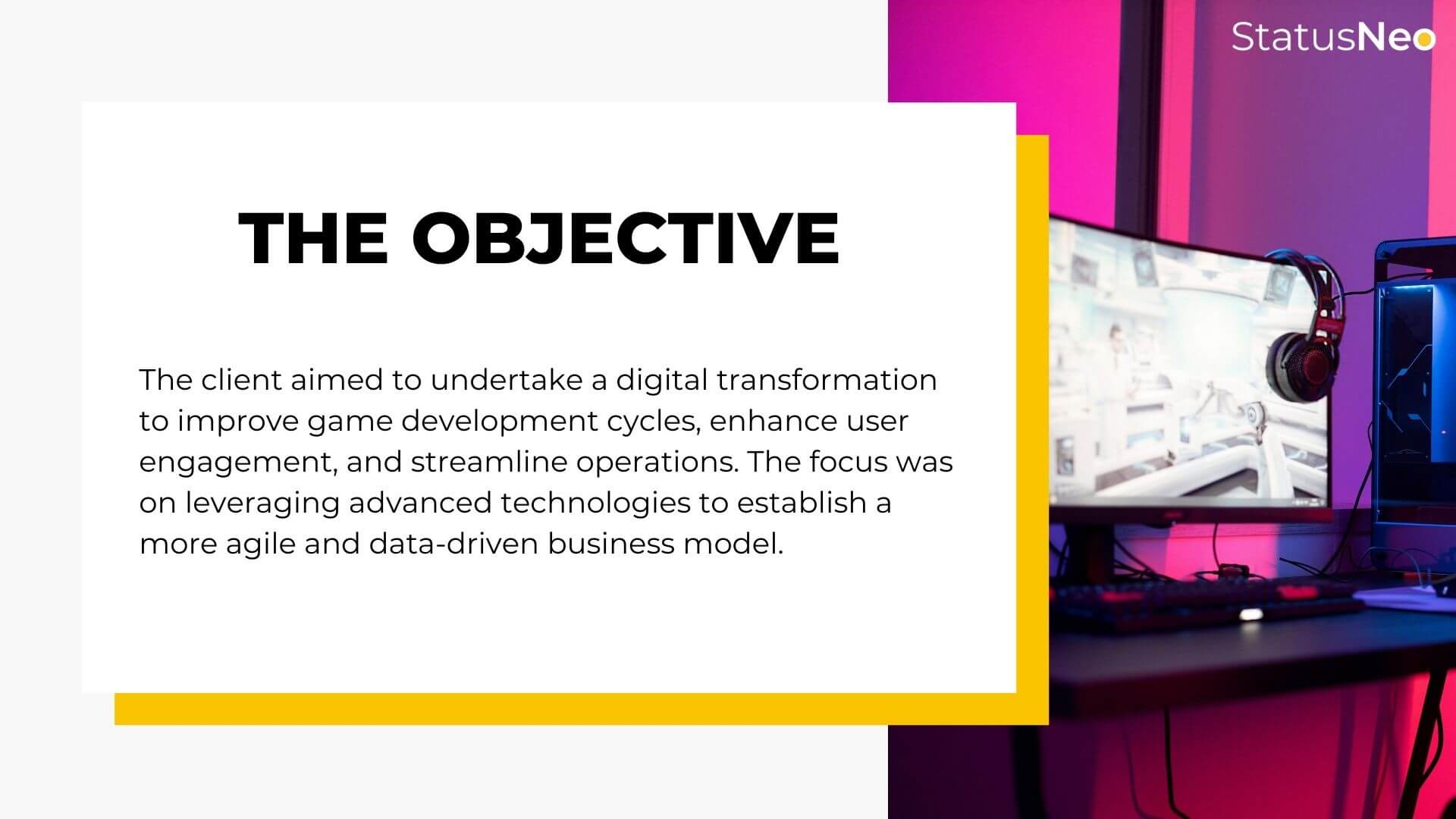 StatusNeo

THE OBJECTIVE

The client aimed to undertake a digital transformation to improve game development cycles, enhance user engagement, and streamline operations. The focus was on leveraging advanced technologies to establish a more agile and data-driven business model.